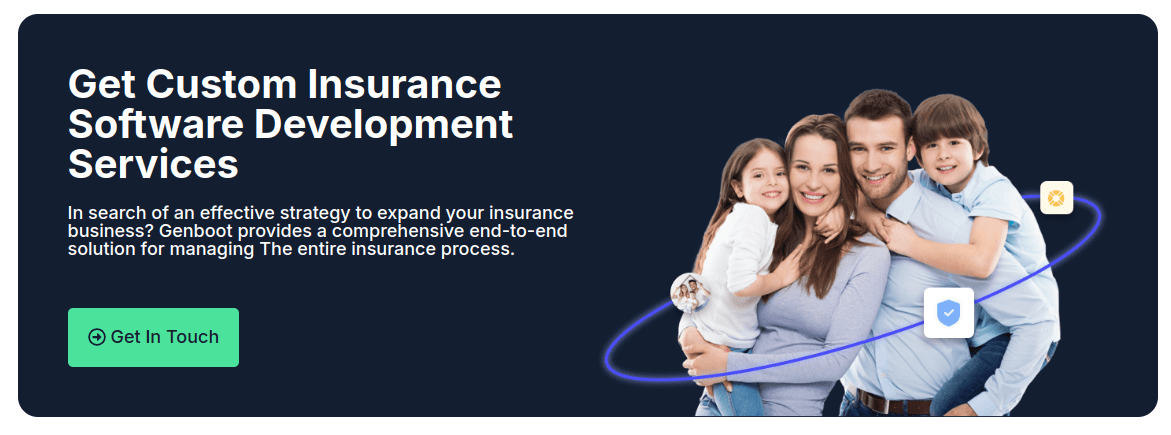 Get Custom Insurance Software Development Services

In search of an effective strategy to expand your insurance business? Genboot provides a comprehensive end-to-end solution for managing The entire insurance process.

Get In Touch